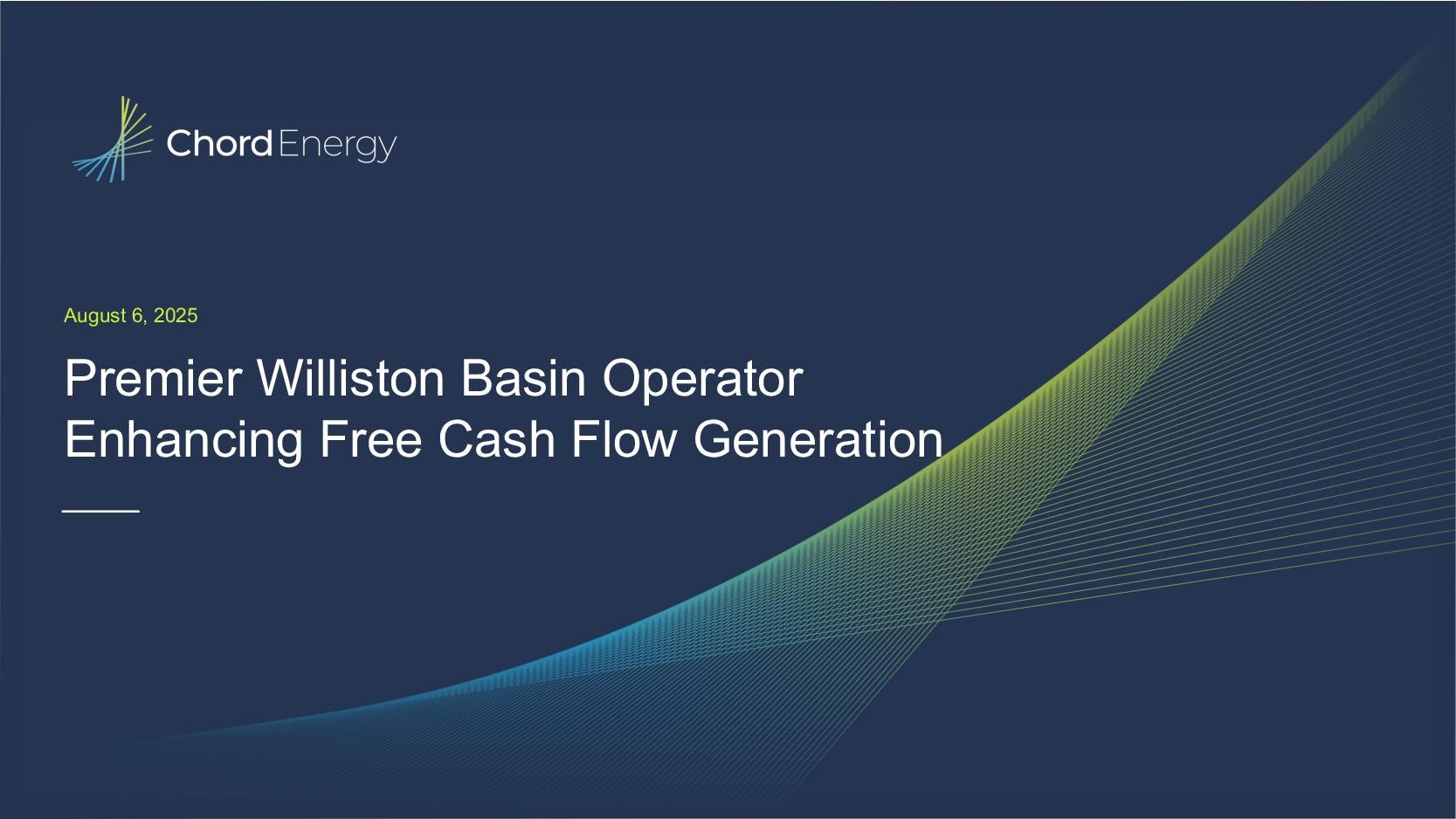 Chord Energy

August 6, 2025

Premier Williston Basin Operator Enhancing Free Cash Flow Generation